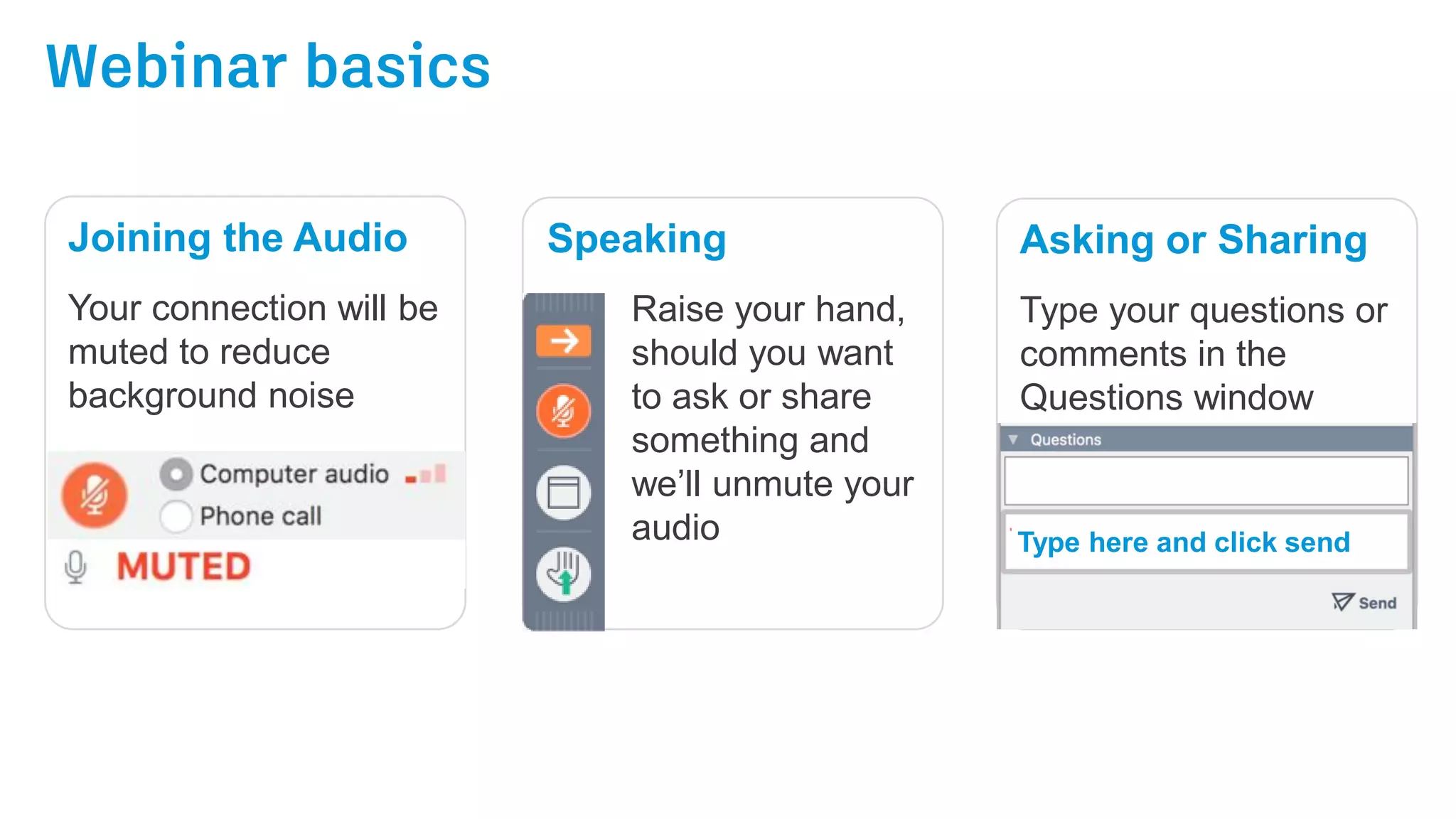 Webinar basics

Joining the Audio

Your connection will be muted to reduce background noise

Computer audio
Phone call
MUTED

Speaking

Raise your hand, should you want to ask or share something and we'll unmute your audio

Asking or Sharing

Type your questions or comments in the Questions window

Questions

Type here and click send

Send